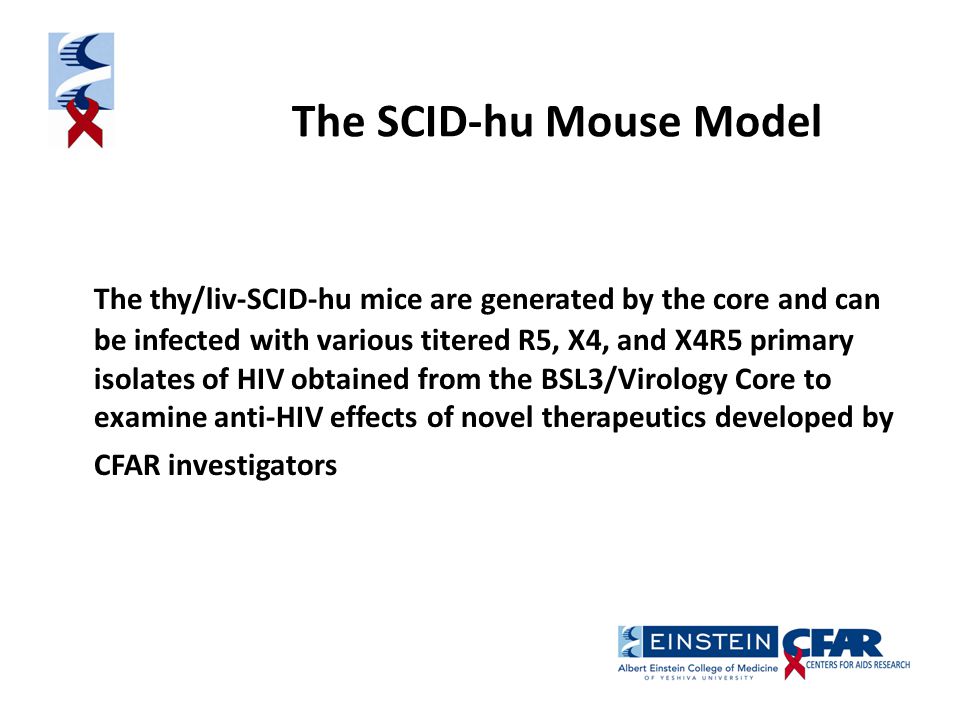 The SCID-hu Mouse Model

The thy/liv-SCID-hu mice are generated by the core and can be infected with various titered R5, X4, and X4R5 primary isolates of HIV obtained from the BSL3/Virology Core to examine anti-HIV effects of novel therapeutics developed by CFAR investigators

EINSTEIN
Albert Einstein College of Medicine
OF YESHIVA UNIVERSITY
CFAR
CENTERS FOR AIDS RESEARCH